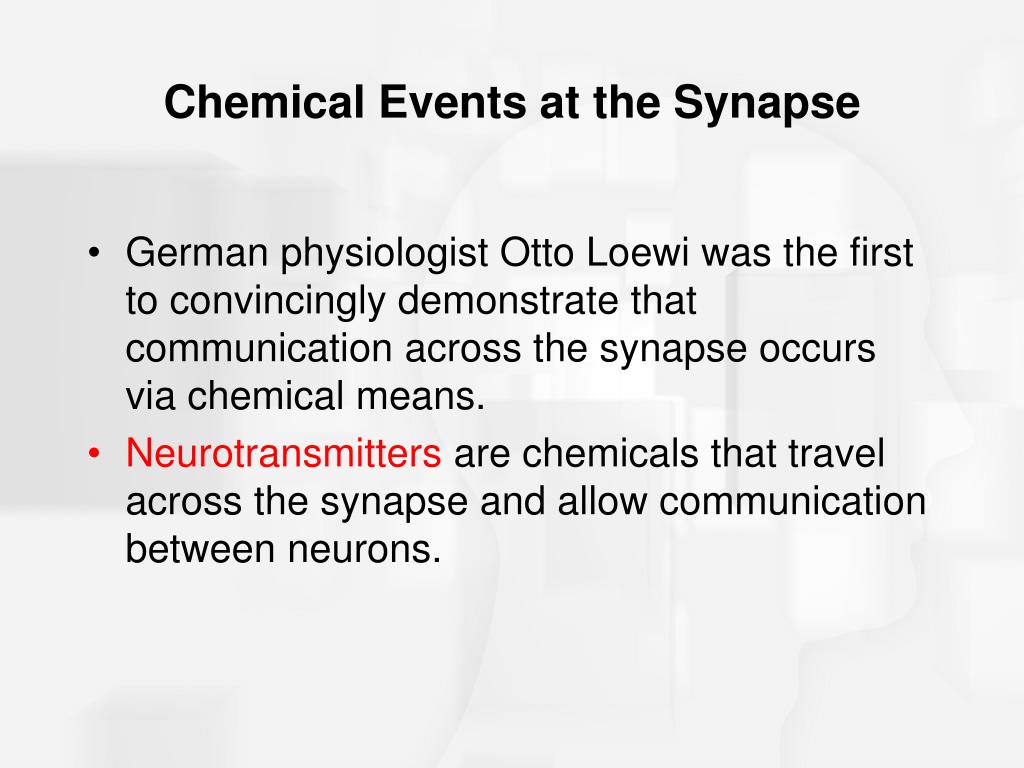 Chemical Events at the Synapse

• German physiologist Otto Loewi was the first to convincingly demonstrate that communication across the synapse occurs via chemical means.
• Neurotransmitters are chemicals that travel across the synapse and allow communication between neurons.